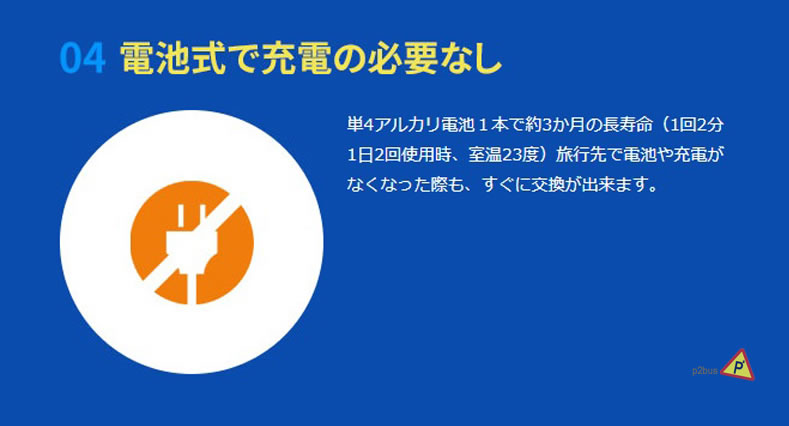 04 電池式で充電の必要なし

単4アルカリ電池１本で約3か月の長寿命（1回2分1日2回使用時、室温23度）旅行先で電池や充電がなくなった際も、すぐに交換が出来ます。

p2bus P